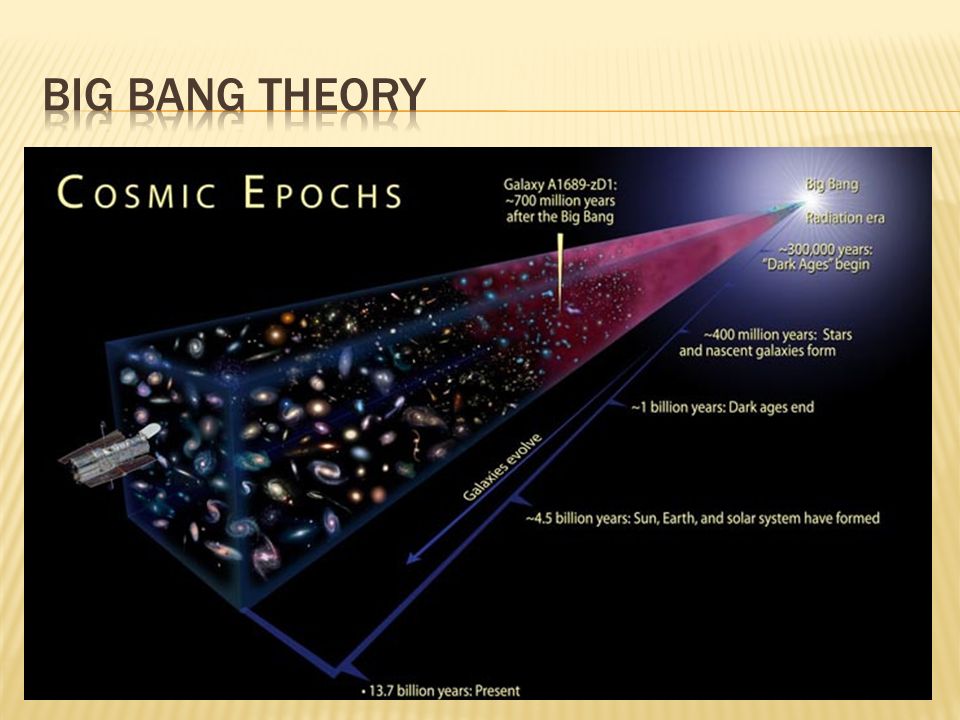 BIG BANG THEORY

COSMIC EPOCHS

Galaxy A1689-zD1: ~700 million years after the Big Bang

Big Bang

Radiation era

~300,000 years: "Dark Ages" begin

~400 million years: Stars and nascent galaxies form

~1 billion years: Dark ages end

Galaxies evolve

~4.5 billion years: Sun, Earth, and solar system have formed

• 13.7 billion years: Present